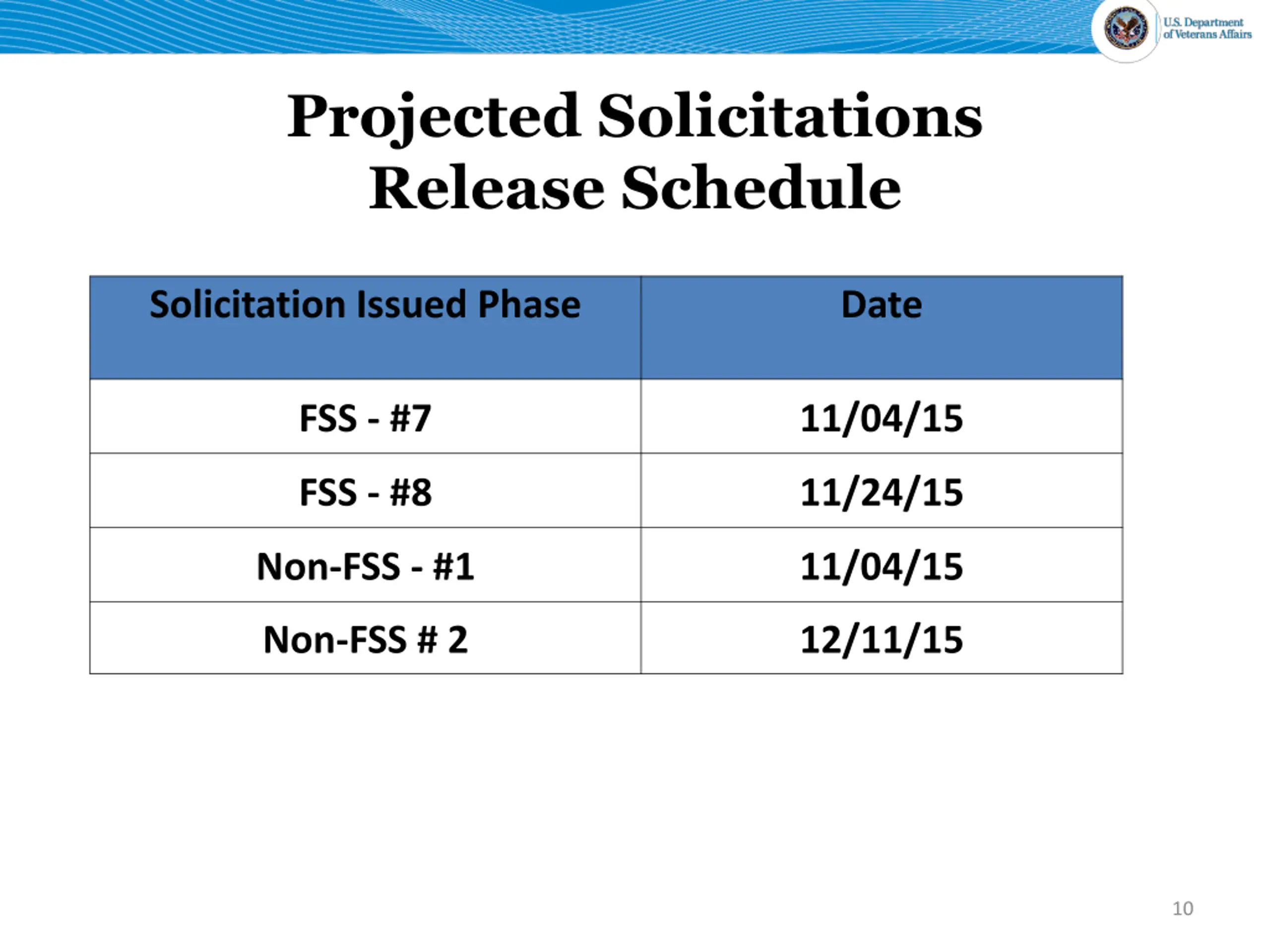 U.S. Department of Veterans Affairs

Projected Solicitations Release Schedule

| Solicitation Issued Phase | Date |
|---|---|
| FSS - #7 | 11/04/15 |
| FSS - #8 | 11/24/15 |
| Non-FSS - #1 | 11/04/15 |
| Non-FSS # 2 | 12/11/15 |

10